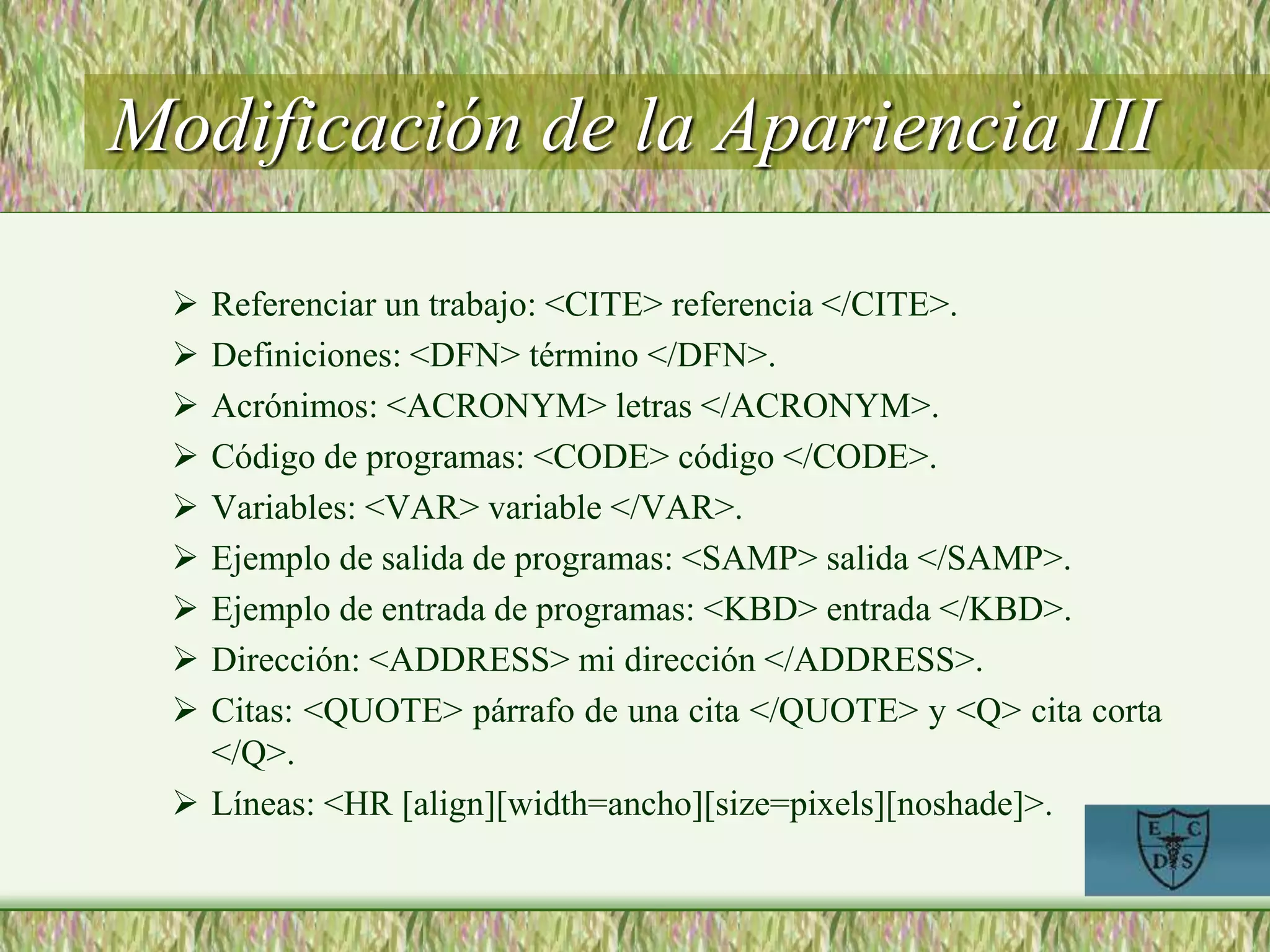 Modificación de la Apariencia III

➢ Referenciar un trabajo: <CITE> referencia </CITE>.
➢ Definiciones: <DFN> término </DFN>.
➢ Acrónimos: <ACRONYM> letras </ACRONYM>.
➢ Código de programas: <CODE> código </CODE>.
➢ Variables: <VAR> variable </VAR>.
➢ Ejemplo de salida de programas: <SAMP> salida </SAMP>.
➢ Ejemplo de entrada de programas: <KBD> entrada </KBD>.
➢ Dirección: <ADDRESS> mi dirección </ADDRESS>.
➢ Citas: <QUOTE> párrafo de una cita </QUOTE> y <Q> cita corta </Q>.
➢ Líneas: <HR [align][width=ancho][size=pixels][noshade]>.

E C
D S